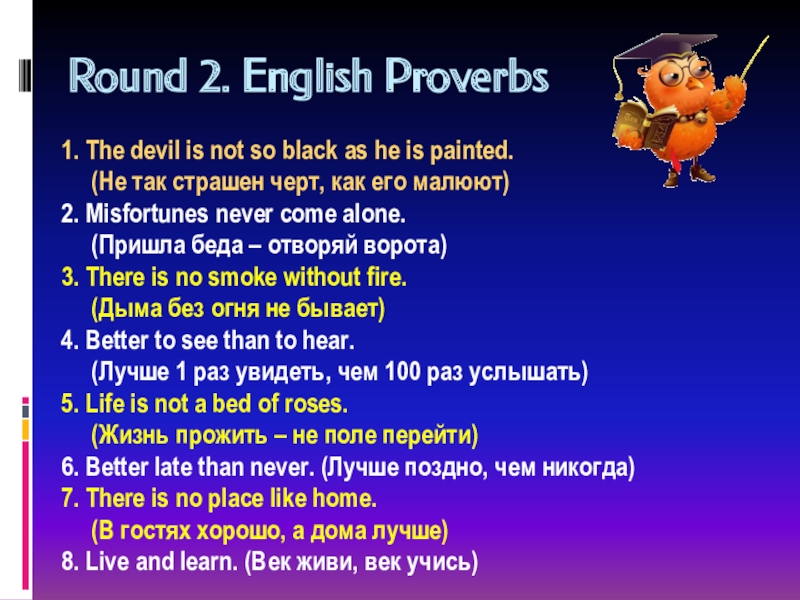 Round 2. English Proverbs

1. The devil is not so black as he is painted.
(Не так страшен черт, как его малюют)
2. Misfortunes never come alone.
(Пришла беда – отворяй ворота)
3. There is no smoke without fire.
(Дыма без огня не бывает)
4. Better to see than to hear.
(Лучше 1 раз увидеть, чем 100 раз услышать)
5. Life is not a bed of roses.
(Жизнь прожить – не поле перейти)
6. Better late than never. (Лучше поздно, чем никогда)
7. There is no place like home.
(В гостях хорошо, а дома лучше)
8. Live and learn. (Век живи, век учись)